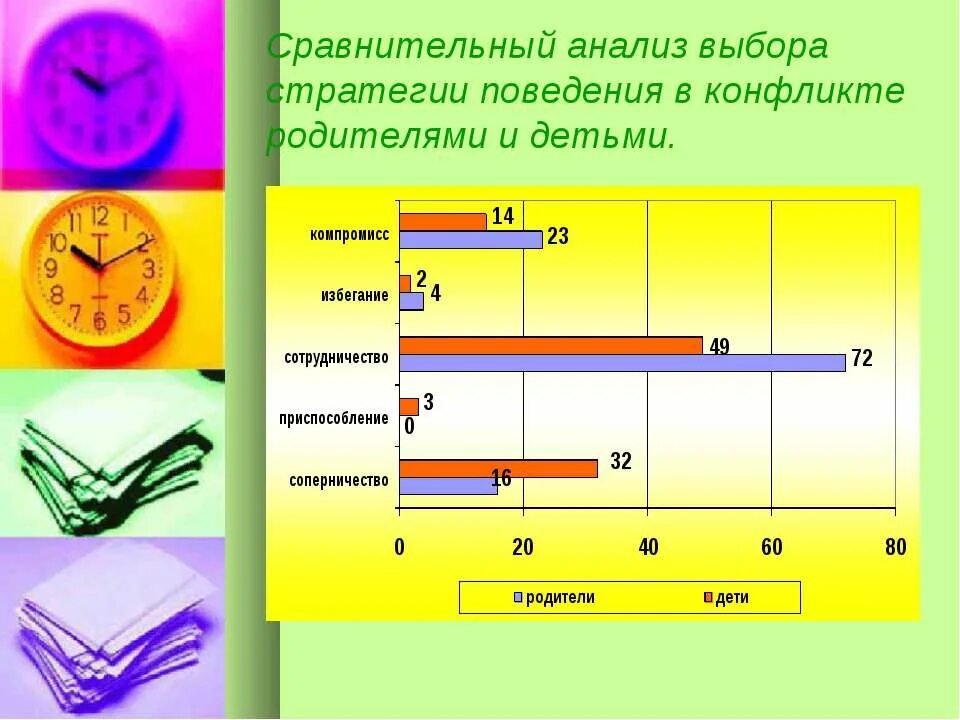 Сравнительный анализ выбора стратегии поведения в конфликте родителями и детьми.

компромисс 14 23
избегание 2 4
сотрудничество 49 72
приспособление 3 0
соперничество 32 16

0 20 40 60 80

родители дети